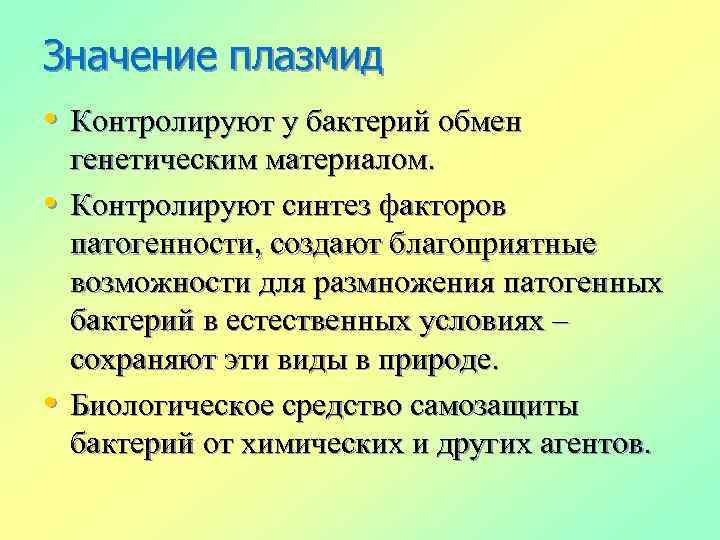 Значение плазмид

• Контролируют у бактерий обмен генетическим материалом.
• Контролируют синтез факторов патогенности, создают благоприятные возможности для размножения патогенных бактерий в естественных условиях – сохраняют эти виды в природе.
• Биологическое средство самозащиты бактерий от химических и других агентов.